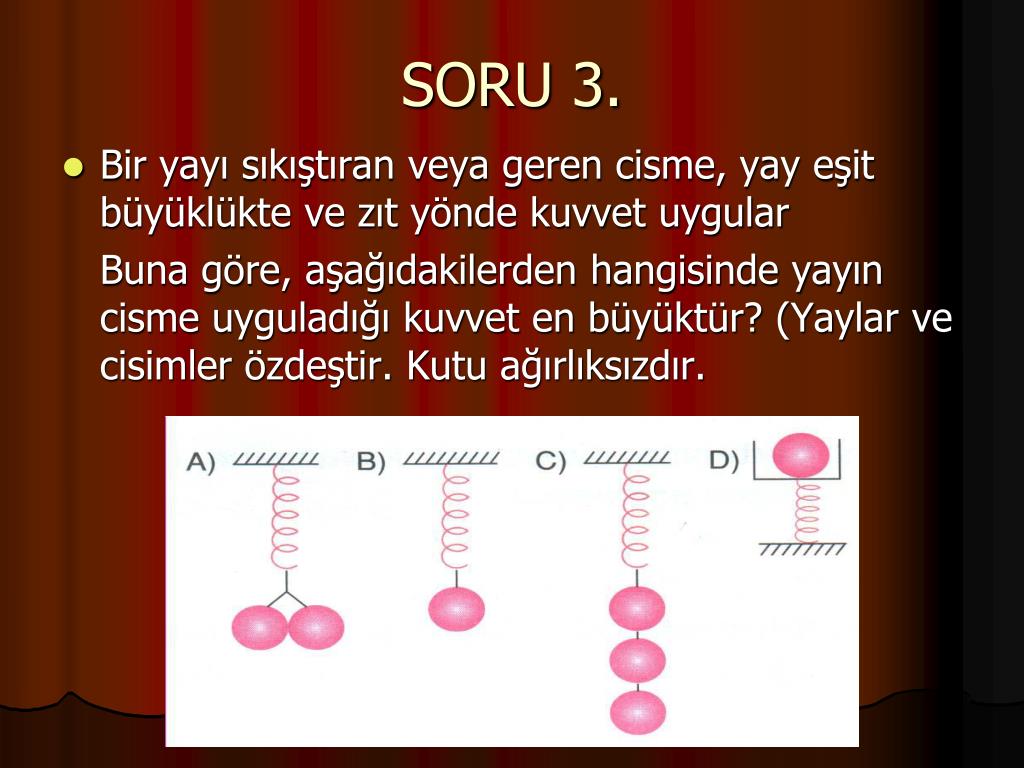 SORU 3.

Bir yayı sıkıştıran veya geren cisme, yay eşit büyüklükte ve zıt yönde kuvvet uygular

Buna göre, aşağıdakilerden hangisinde yayın cisme uyguladığı kuvvet en büyüktür? (Yaylar ve cisimler özdeştir. Kutu ağırlıksızdır.

A)

B)

C)

D)